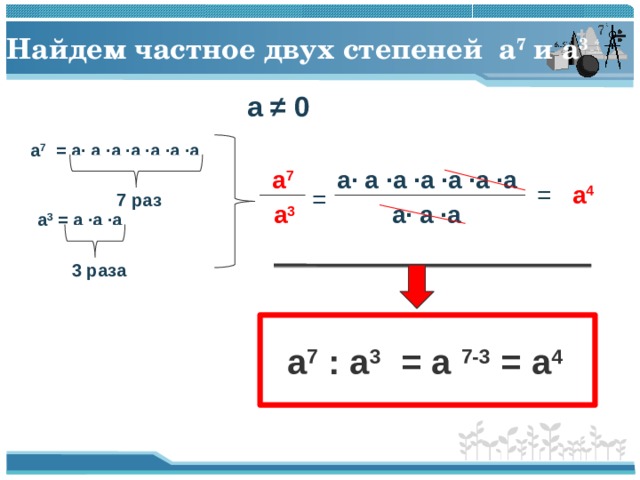 Найдем частное двух степеней $a^7$ и $a^3$

$a \neq 0$

$a^7 = a \cdot a \cdot a \cdot a \cdot a \cdot a \cdot a$

7 раз

$a^3 = a \cdot a \cdot a$

3 раза

$\frac{a^7}{a^3} = \frac{a \cdot a \cdot a \cdot a \cdot a \cdot a \cdot a}{a \cdot a \cdot a} = a^4$

$a^7 : a^3 = a^{7-3} = a^4$